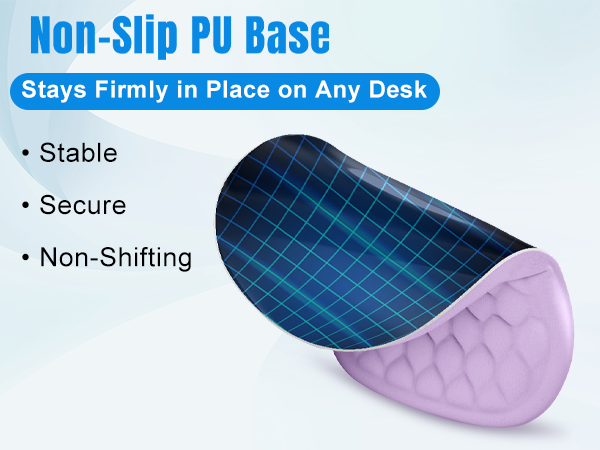 Non-Slip PU Base

Stays Firmly in Place on Any Desk

• Stable

• Secure

• Non-Shifting